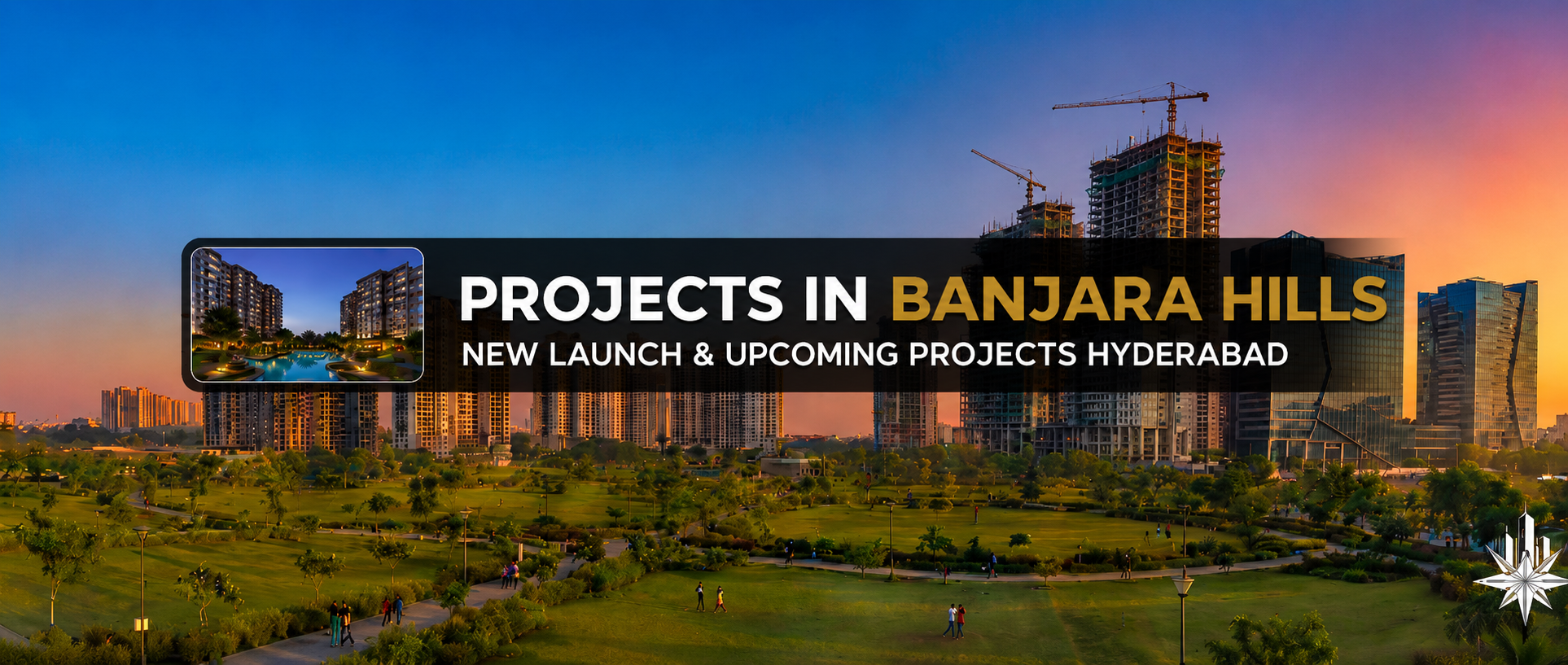 PROJECTS IN BANJARA HILLS
NEW LAUNCH & UPCOMING PROJECTS HYDERABAD